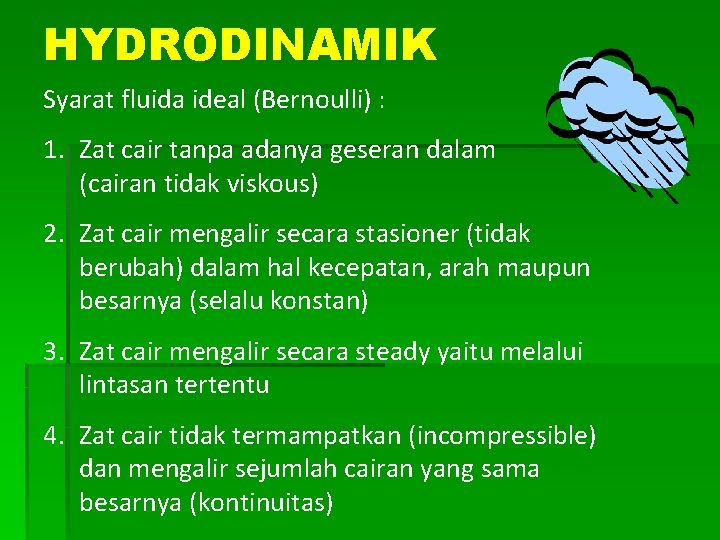 HYDRODINAMIK

Syarat fluida ideal (Bernoulli) :

1. Zat cair tanpa adanya geseran dalam (cairan tidak viskous)

2. Zat cair mengalir secara stasioner (tidak berubah) dalam hal kecepatan, arah maupun besarnya (selalu konstan)

3. Zat cair mengalir secara steady yaitu melalui lintasan tertentu

4. Zat cair tidak termampatkan (incompressible) dan mengalir sejumlah cairan yang sama besarnya (kontinuitas)